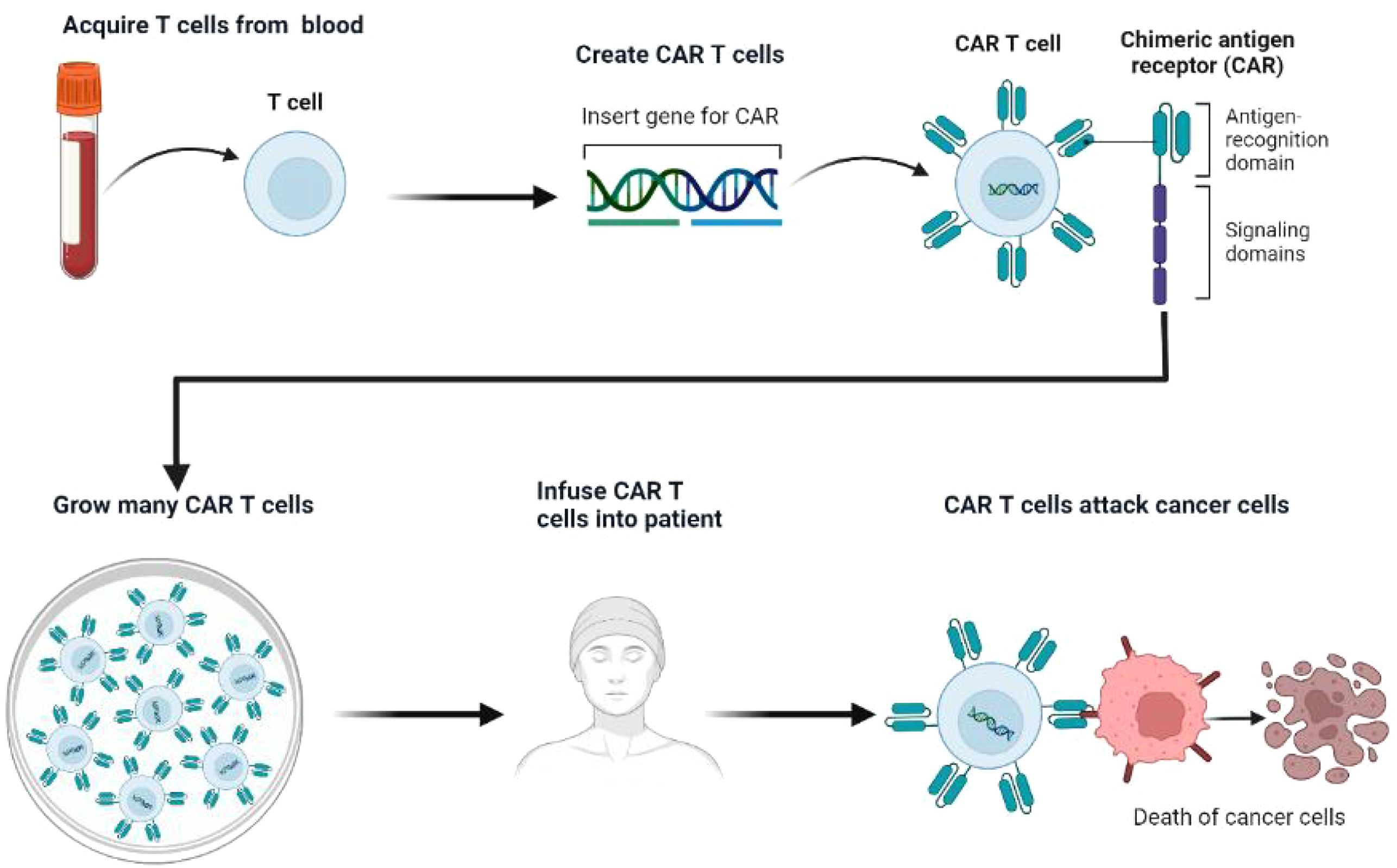 Acquire T cells from blood

T cell

Create CAR T cells

Insert gene for CAR

CAR T cell

Chimeric antigen receptor (CAR)

Antigen-recognition domain

Signaling domains

Grow many CAR T cells

Infuse CAR T cells into patient

CAR T cells attack cancer cells

Death of cancer cells